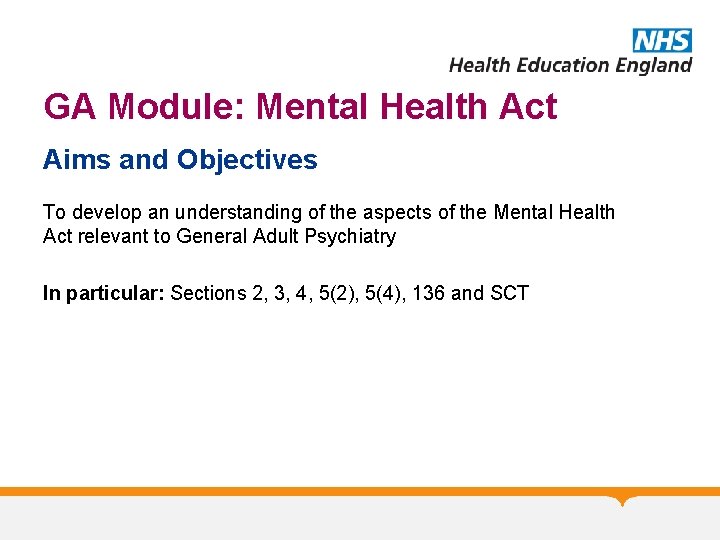 NHS
Health Education England

GA Module: Mental Health Act

Aims and Objectives

To develop an understanding of the aspects of the Mental Health Act relevant to General Adult Psychiatry

In particular: Sections 2, 3, 4, 5(2), 5(4), 136 and SCT